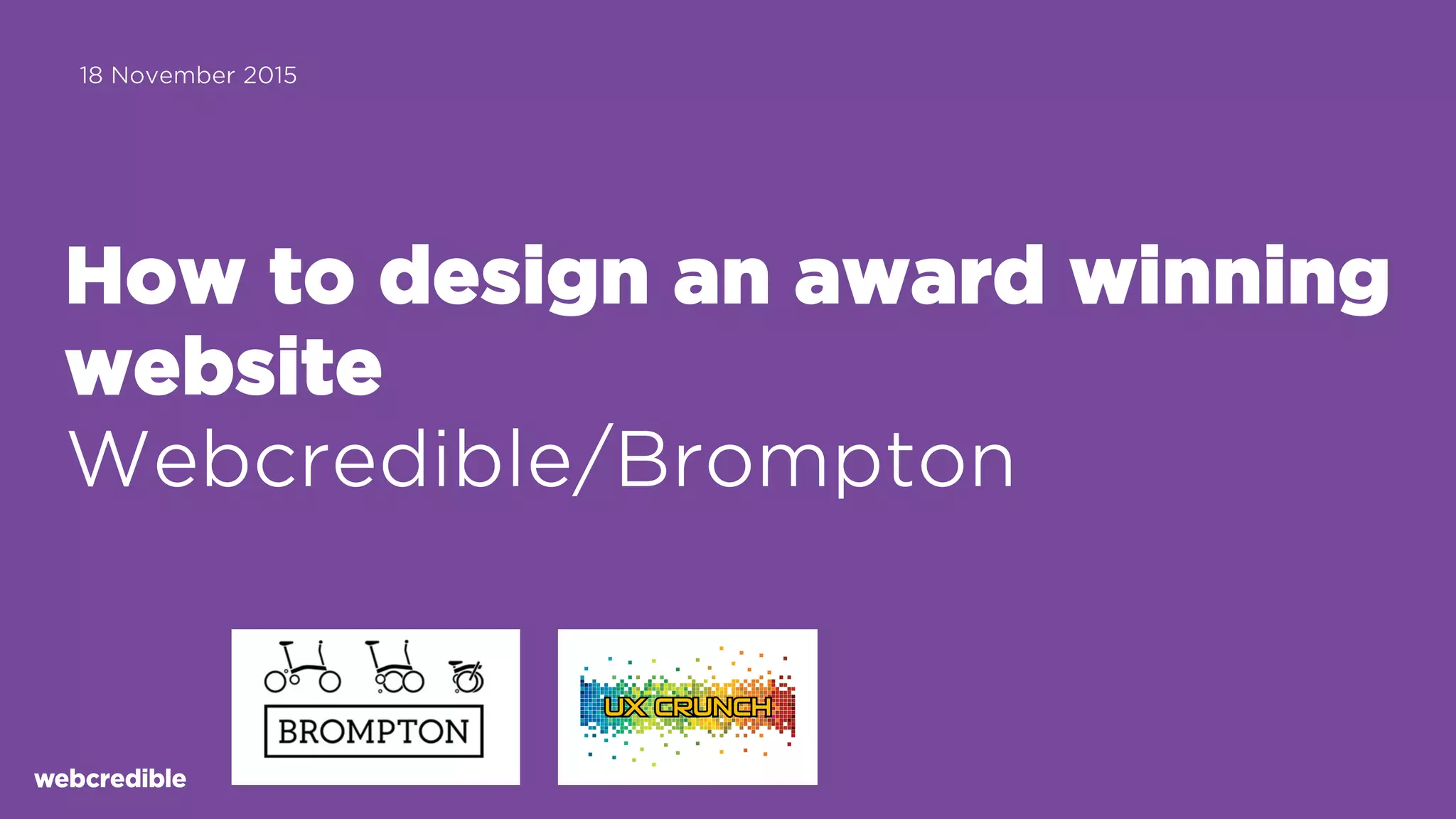 18 November 2015

How to design an award winning website
Webcredible/Brompton

webcredible

BROMPTON

UX CRUNCH